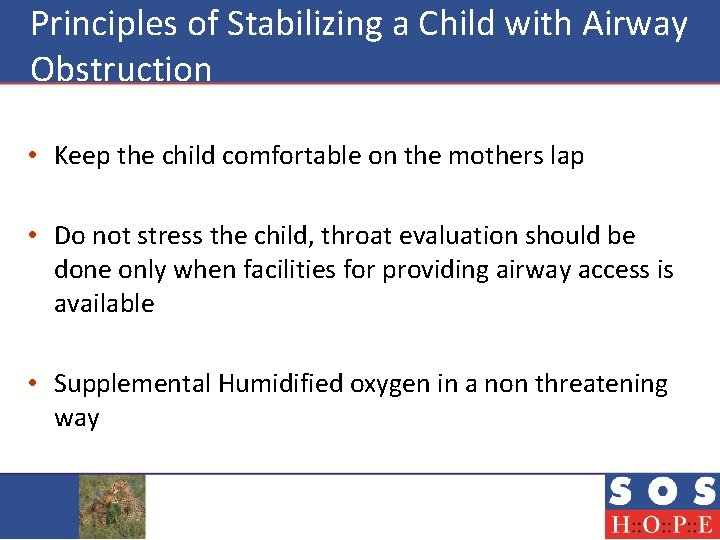 Principles of Stabilizing a Child with Airway Obstruction

• Keep the child comfortable on the mothers lap

• Do not stress the child, throat evaluation should be done only when facilities for providing airway access is available

• Supplemental Humidified oxygen in a non threatening way

SOS
H::O::P::E